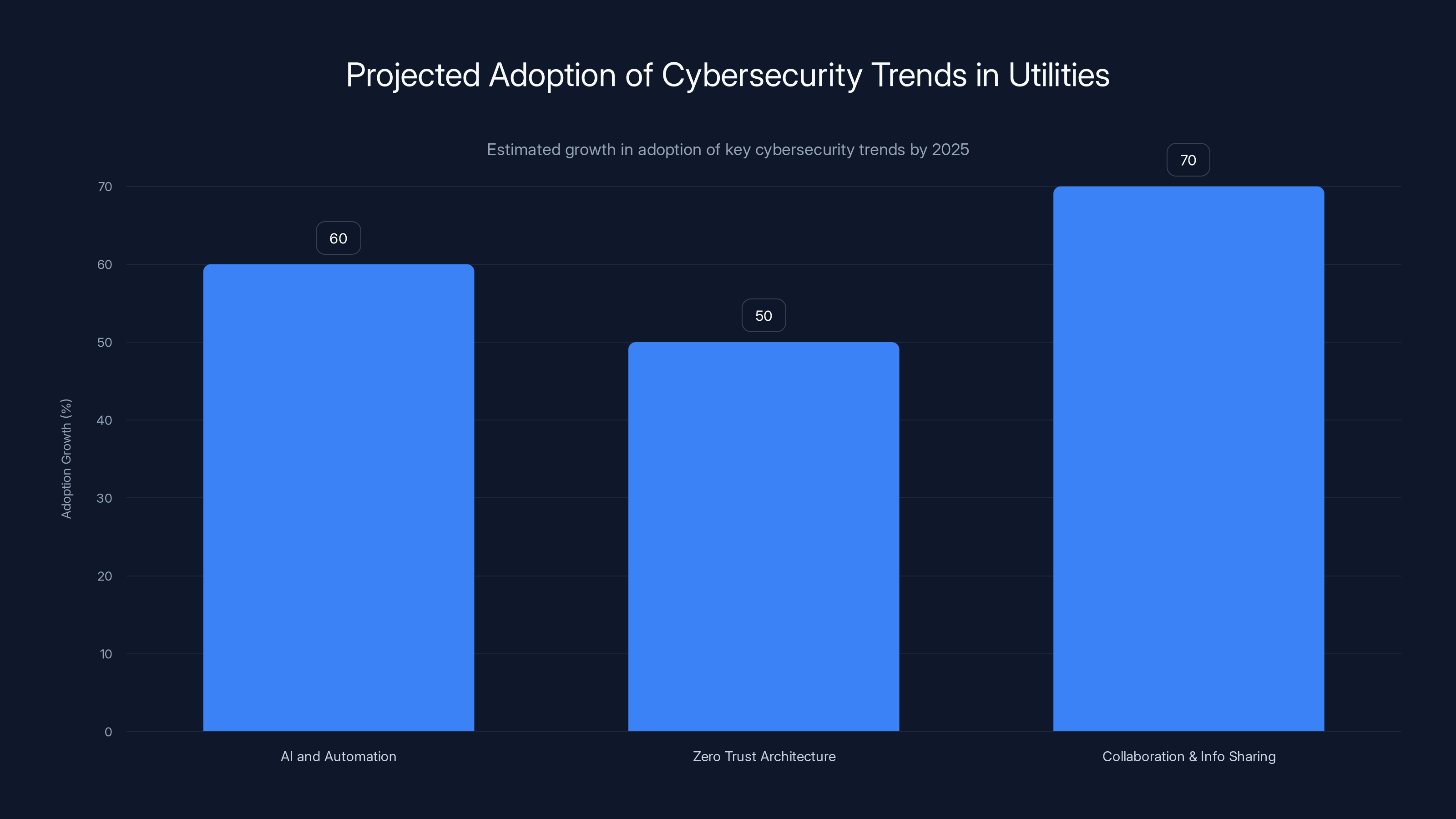 Projected Adoption of Cybersecurity Trends in Utilities

Estimated growth in adoption of key cybersecurity trends by 2025

Adoption Growth (%)

70
60
50
40
30
20
10
0

60
50
70

AI and Automation
Zero Trust Architecture
Collaboration & Info Sharing